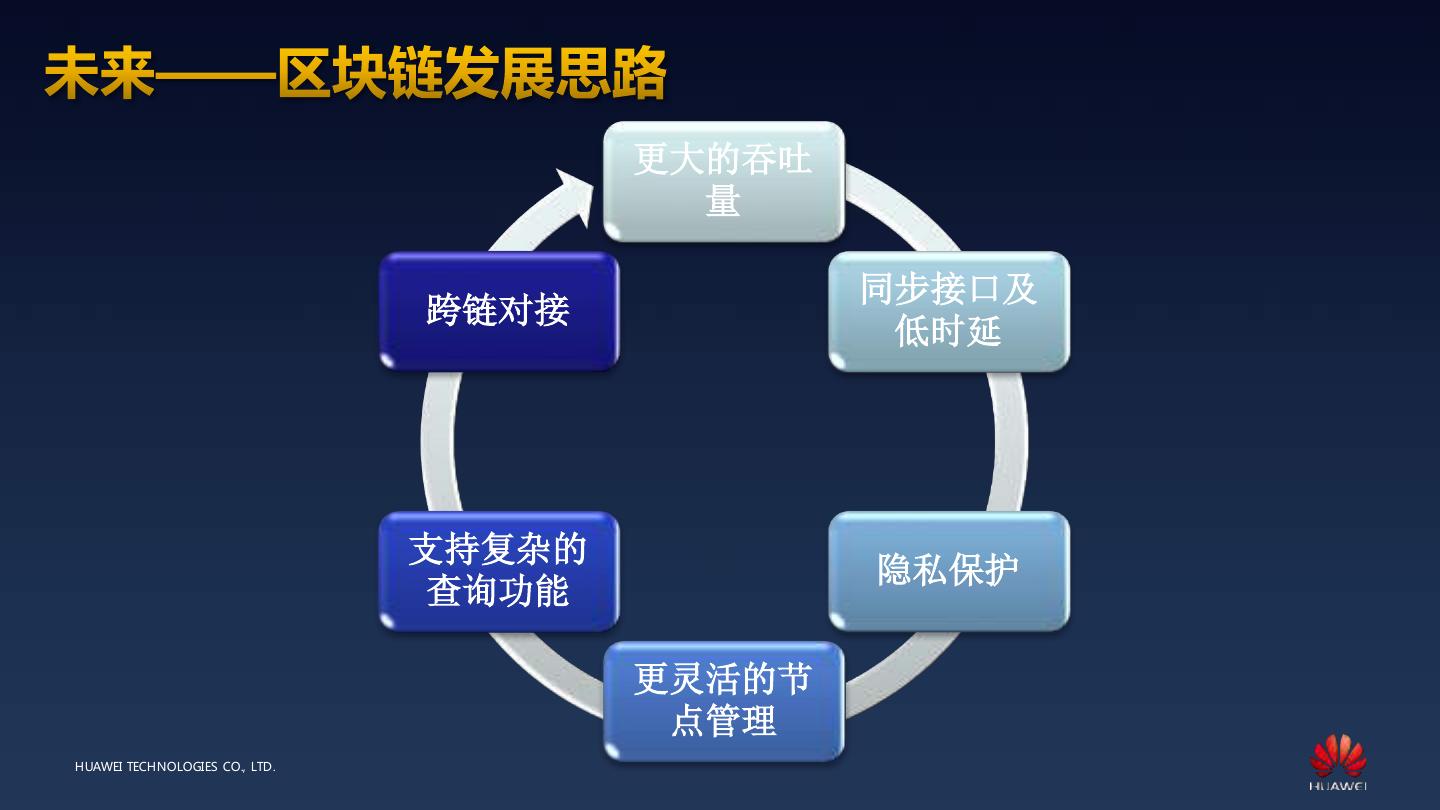 未来——区块链发展思路

更大的吞吐量

同步接口及低时延

隐私保护

更灵活的节点管理

支持复杂的查询功能

跨链对接

HUAWEI TECHNOLOGIES CO., LTD.

HUAWEI